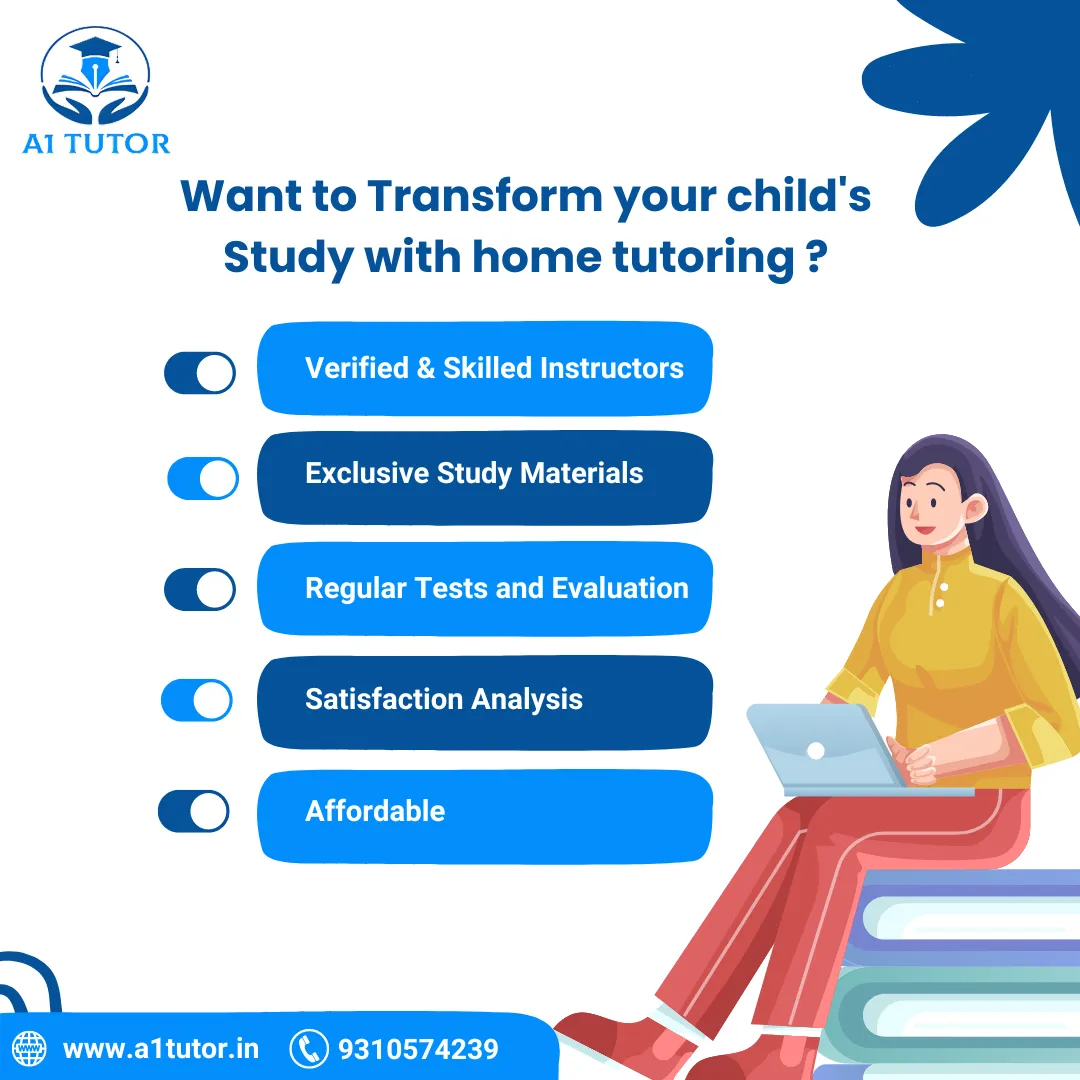 A1 TUTOR

Want to Transform your child's Study with home tutoring ?

Verified & Skilled Instructors

Exclusive Study Materials

Regular Tests and Evaluation

Satisfaction Analysis

Affordable

www.a1tutor.in 9310574239